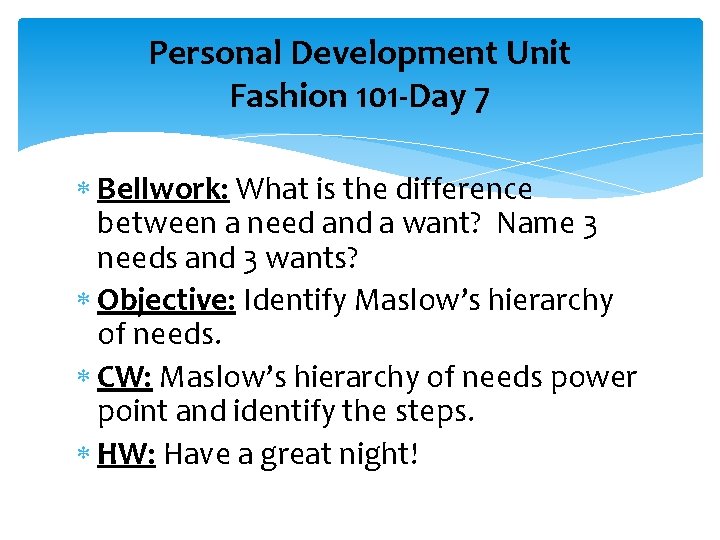 Personal Development Unit
Fashion 101-Day 7

* Bellwork: What is the difference between a need and a want? Name 3 needs and 3 wants?
* Objective: Identify Maslow's hierarchy of needs.
* CW: Maslow's hierarchy of needs power point and identify the steps.
* HW: Have a great night!